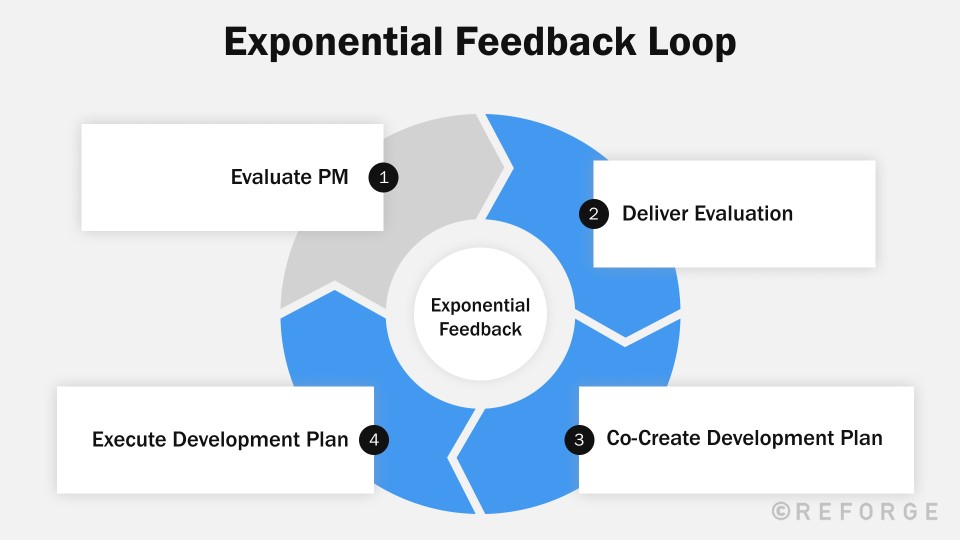 Exponential Feedback Loop

Evaluate PM 1

2 Deliver Evaluation

Exponential Feedback

Execute Development Plan 4

3 Co-Create Development Plan

©REFORGE